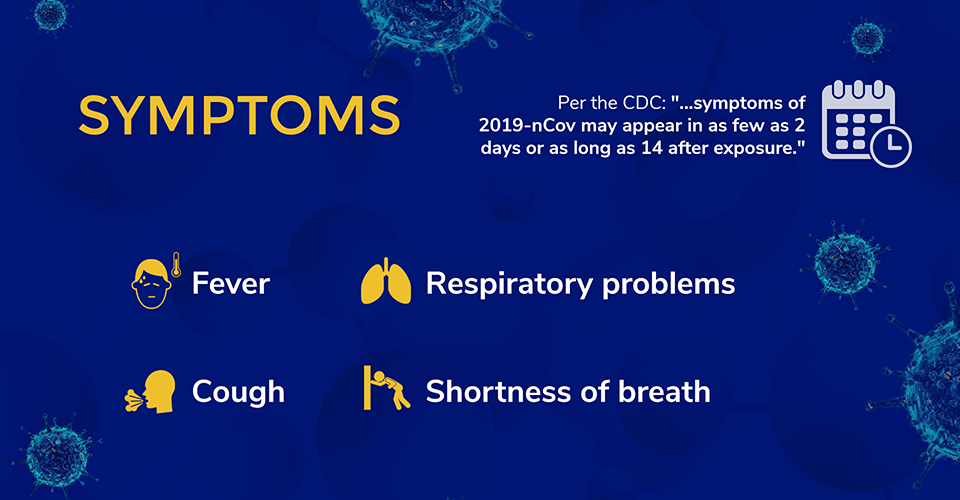 SYMPTOMS

Per the CDC: "...symptoms of 2019-nCov may appear in as few as 2 days or as long as 14 after exposure."

Fever

Respiratory problems

Cough

Shortness of breath